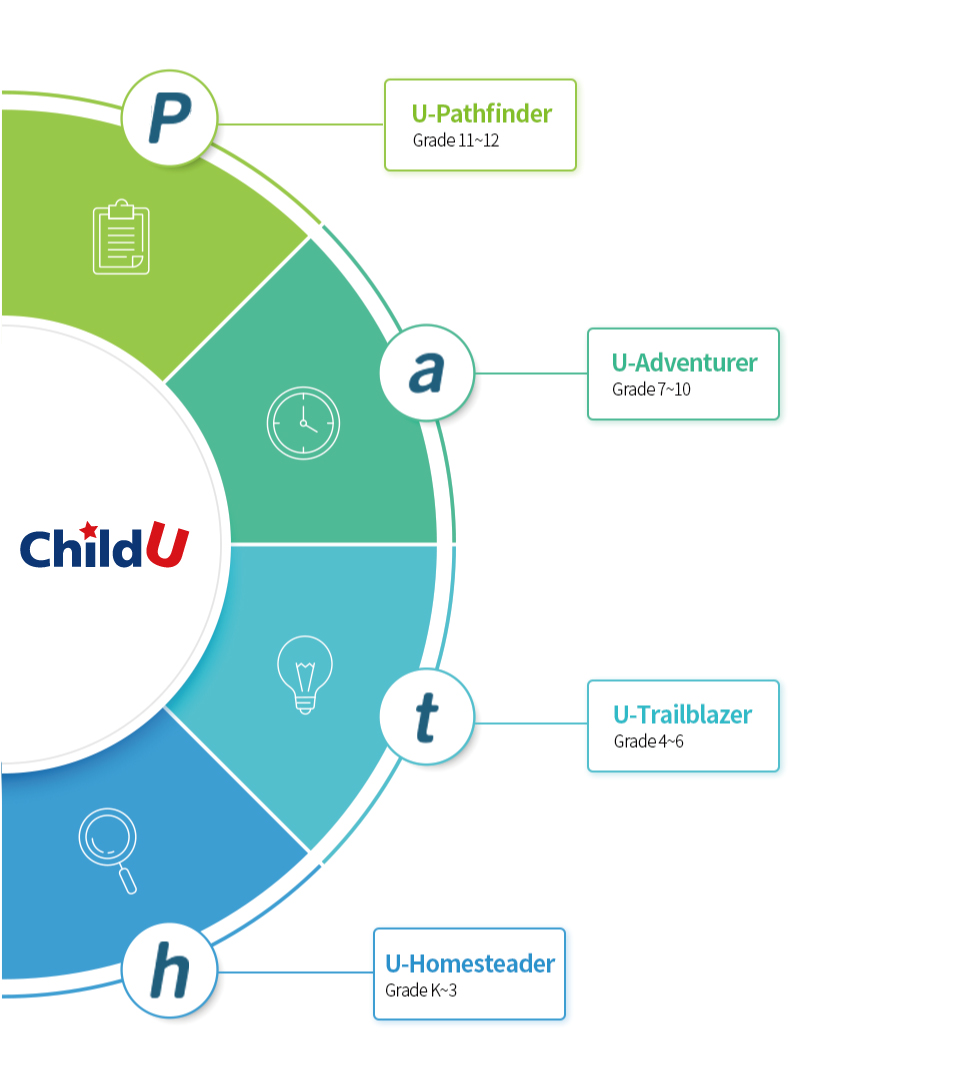 P

U-Pathfinder
Grade 11~12

a

U-Adventurer
Grade 7~10

ChildU

t

U-Trailblazer
Grade 4~6

h

U-Homesteader
Grade K~3